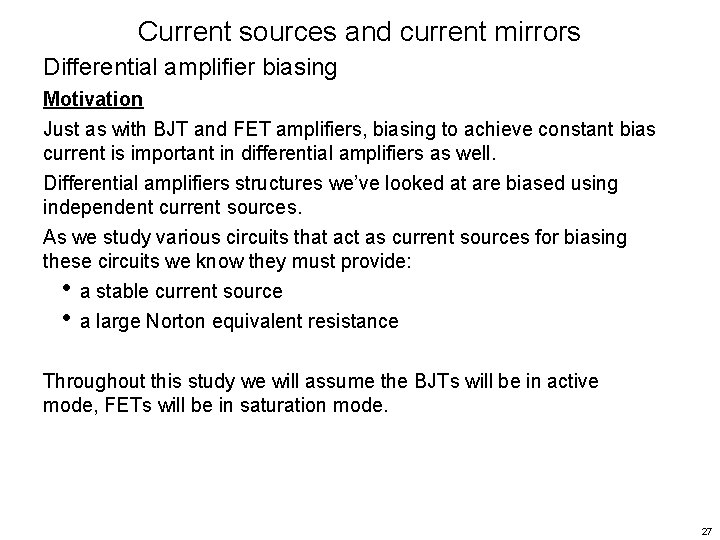 Current sources and current mirrors

Differential amplifier biasing

Motivation

Just as with BJT and FET amplifiers, biasing to achieve constant bias current is important in differential amplifiers as well.

Differential amplifiers structures we've looked at are biased using independent current sources.

As we study various circuits that act as current sources for biasing these circuits we know they must provide:

• a stable current source
• a large Norton equivalent resistance

Throughout this study we will assume the BJTs will be in active mode, FETs will be in saturation mode.

27